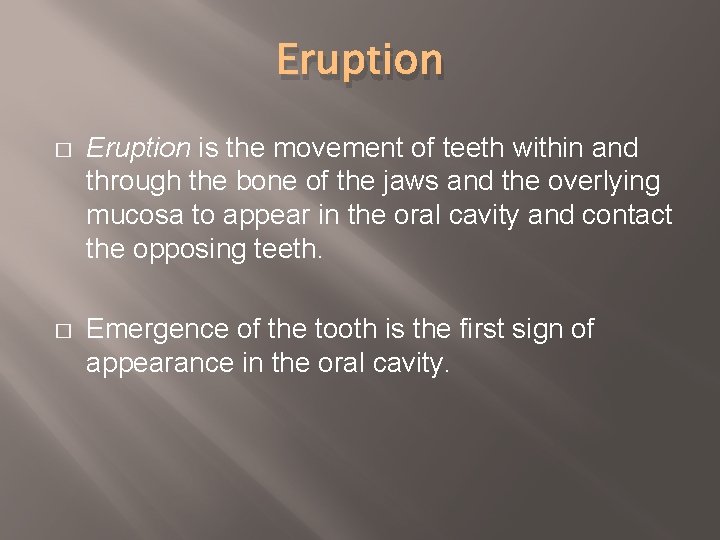 Eruption

□ Eruption is the movement of teeth within and through the bone of the jaws and the overlying mucosa to appear in the oral cavity and contact the opposing teeth.

□ Emergence of the tooth is the first sign of appearance in the oral cavity.